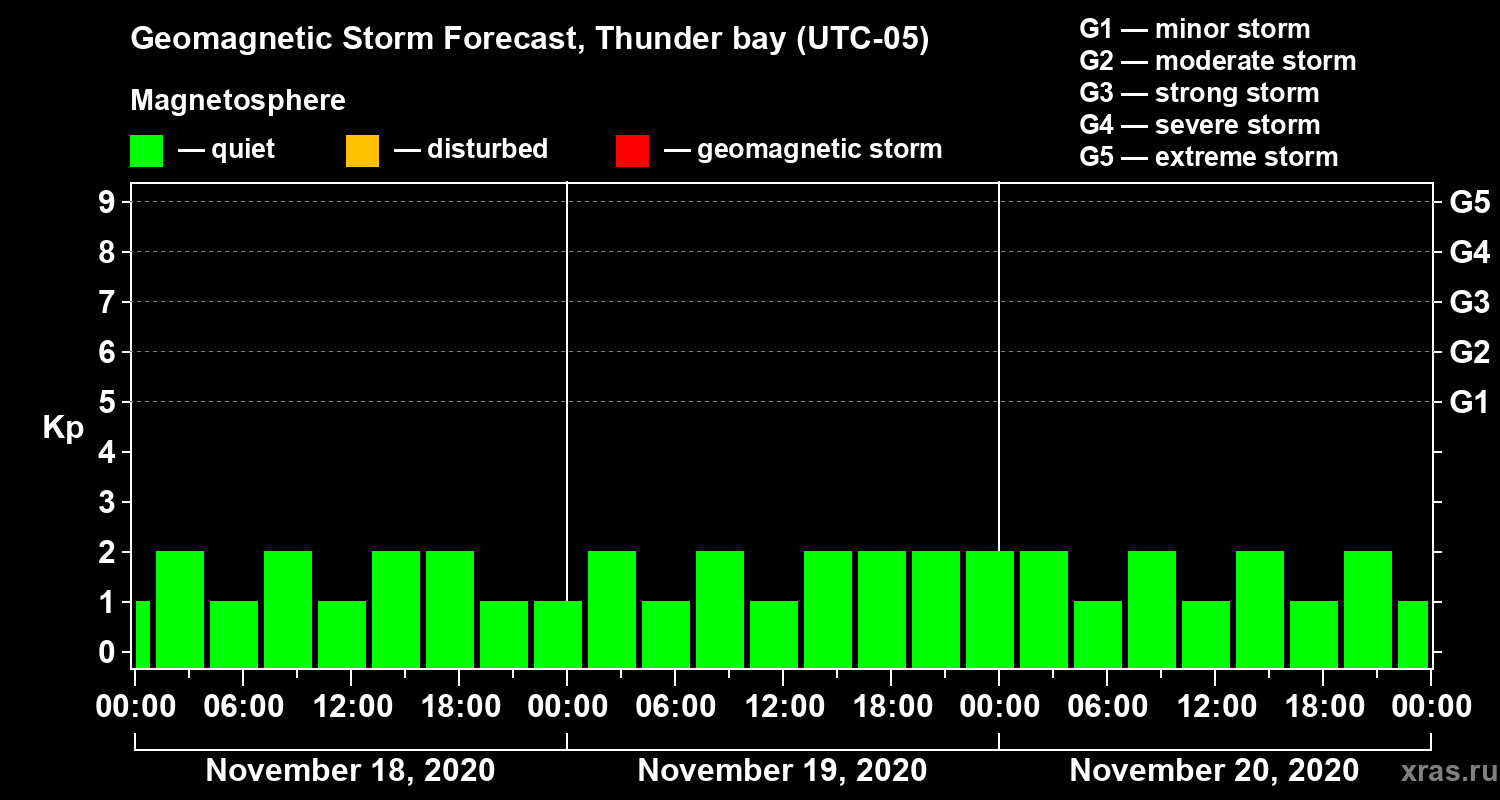 Geomagnetic Storm Forecast, Thunder bay (UTC-05)

Magnetosphere

— quiet — disturbed — geomagnetic storm

G1 — minor storm
G2 — moderate storm
G3 — strong storm
G4 — severe storm
G5 — extreme storm

Kp

9
8
7
6
5
4
3
2
1
0

G5
G4
G3
G2
G1

00:00 06:00 12:00 18:00 00:00 06:00 12:00 18:00 00:00 06:00 12:00 18:00 00:00

November 18, 2020
November 19, 2020
November 20, 2020

xras.ru